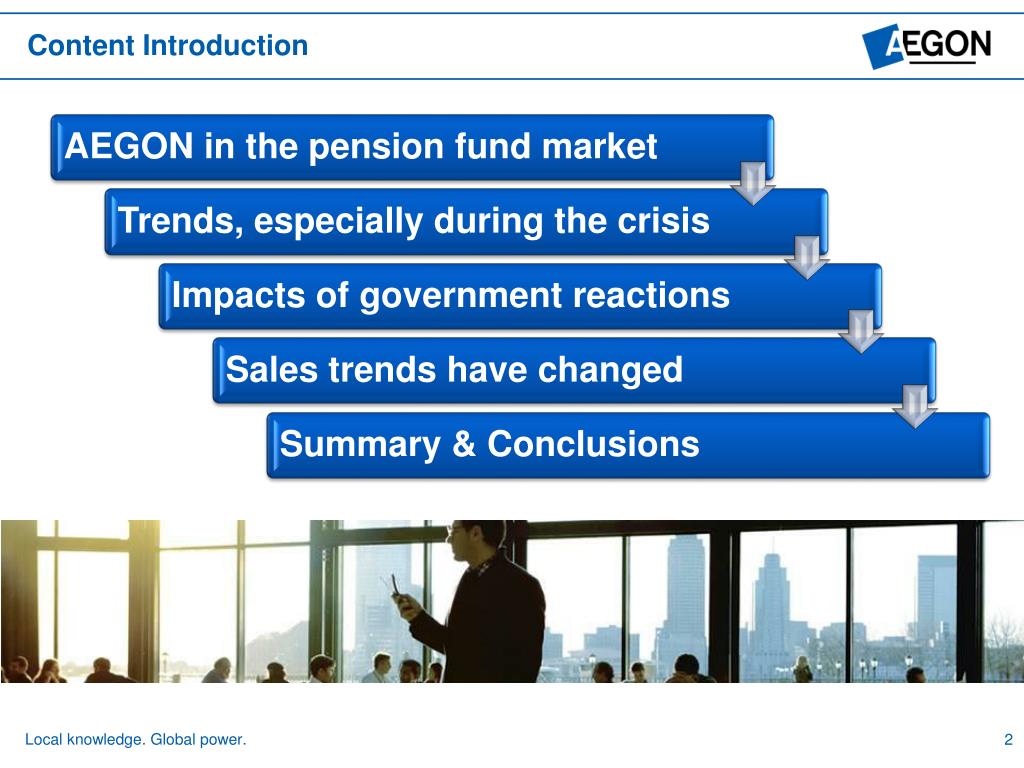 Content Introduction

AEGON

AEGON in the pension fund market

Trends, especially during the crisis

Impacts of government reactions

Sales trends have changed

Summary & Conclusions

Local knowledge. Global power.

2